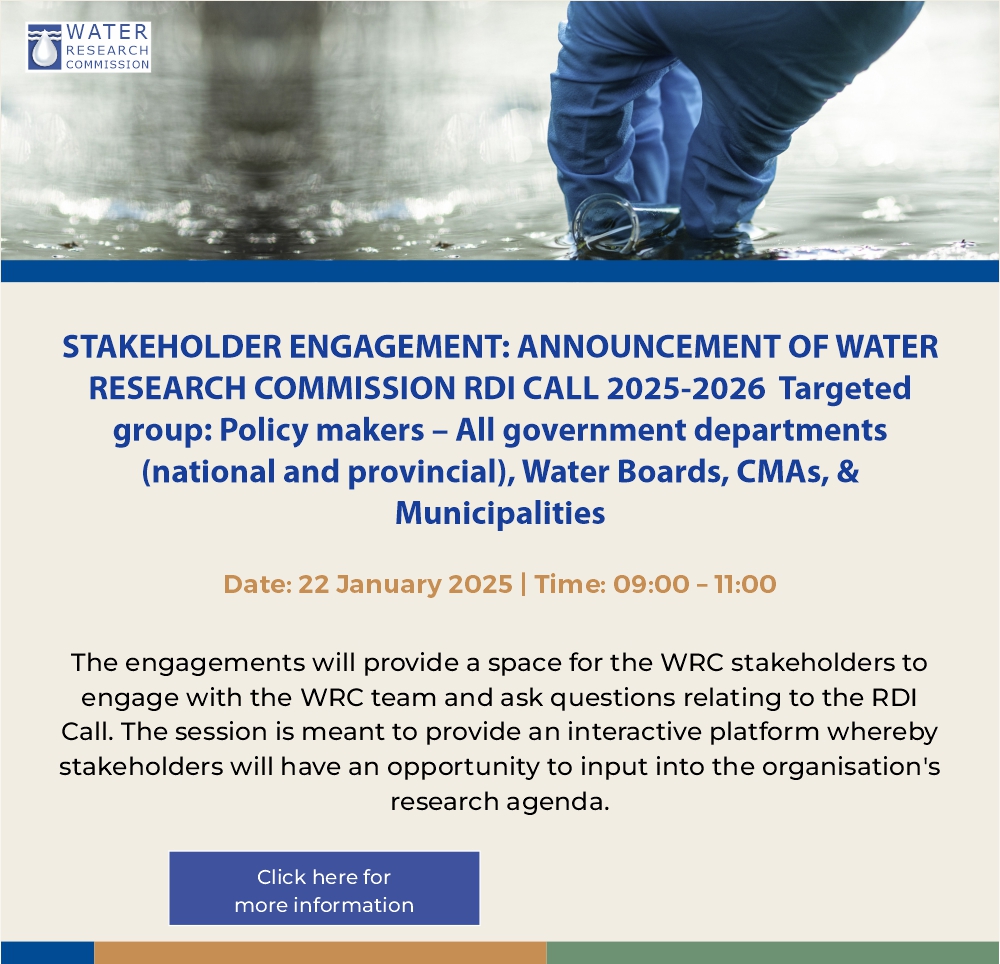 WATER RESEARCH COMMISSION

STAKEHOLDER ENGAGEMENT: ANNOUNCEMENT OF WATER RESEARCH COMMISSION RDI CALL 2025-2026 Targeted group: Policy makers – All government departments (national and provincial), Water Boards, CMAs, & Municipalities

Date: 22 January 2025 | Time: 09:00 – 11:00

The engagements will provide a space for the WRC stakeholders to engage with the WRC team and ask questions relating to the RDI Call. The session is meant to provide an interactive platform whereby stakeholders will have an opportunity to input into the organisation's research agenda.

Click here for more information